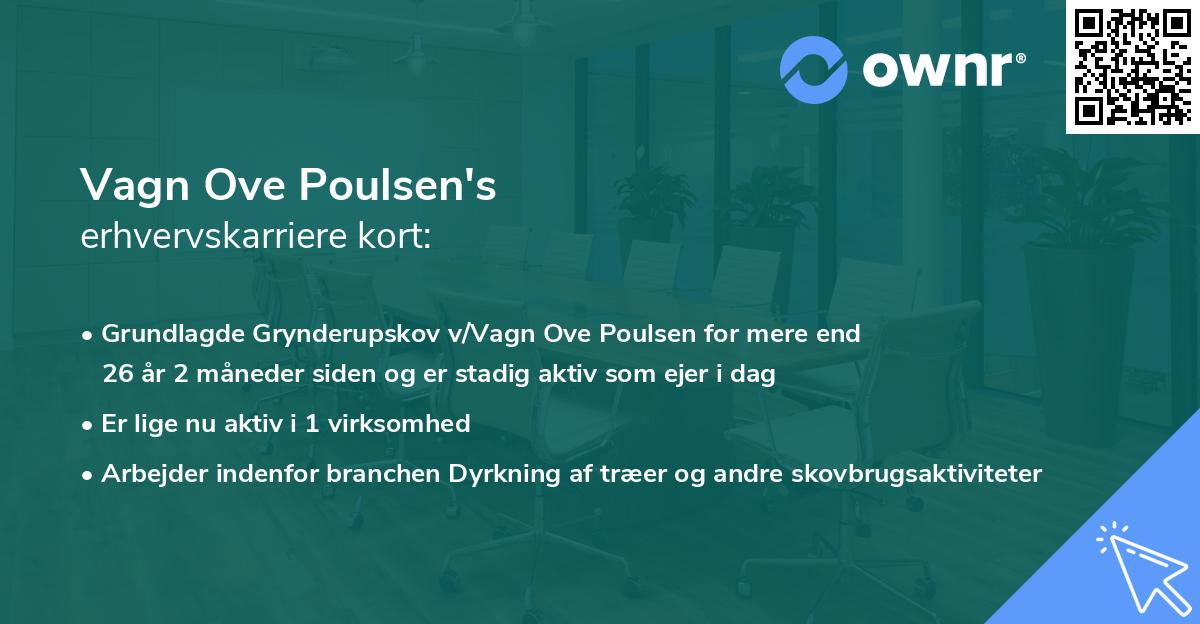 ownr®

Vagn Ove Poulsen's
erhvervskarriere kort:

• Grundlagde Grynderupskov v/Vagn Ove Poulsen for mere end 26 år 2 måneder siden og er stadig aktiv som ejer i dag

• Er lige nu aktiv i 1 virksomhed

• Arbejder indenfor branchen Dyrkning af træer og andre skovbrugsaktiviteter